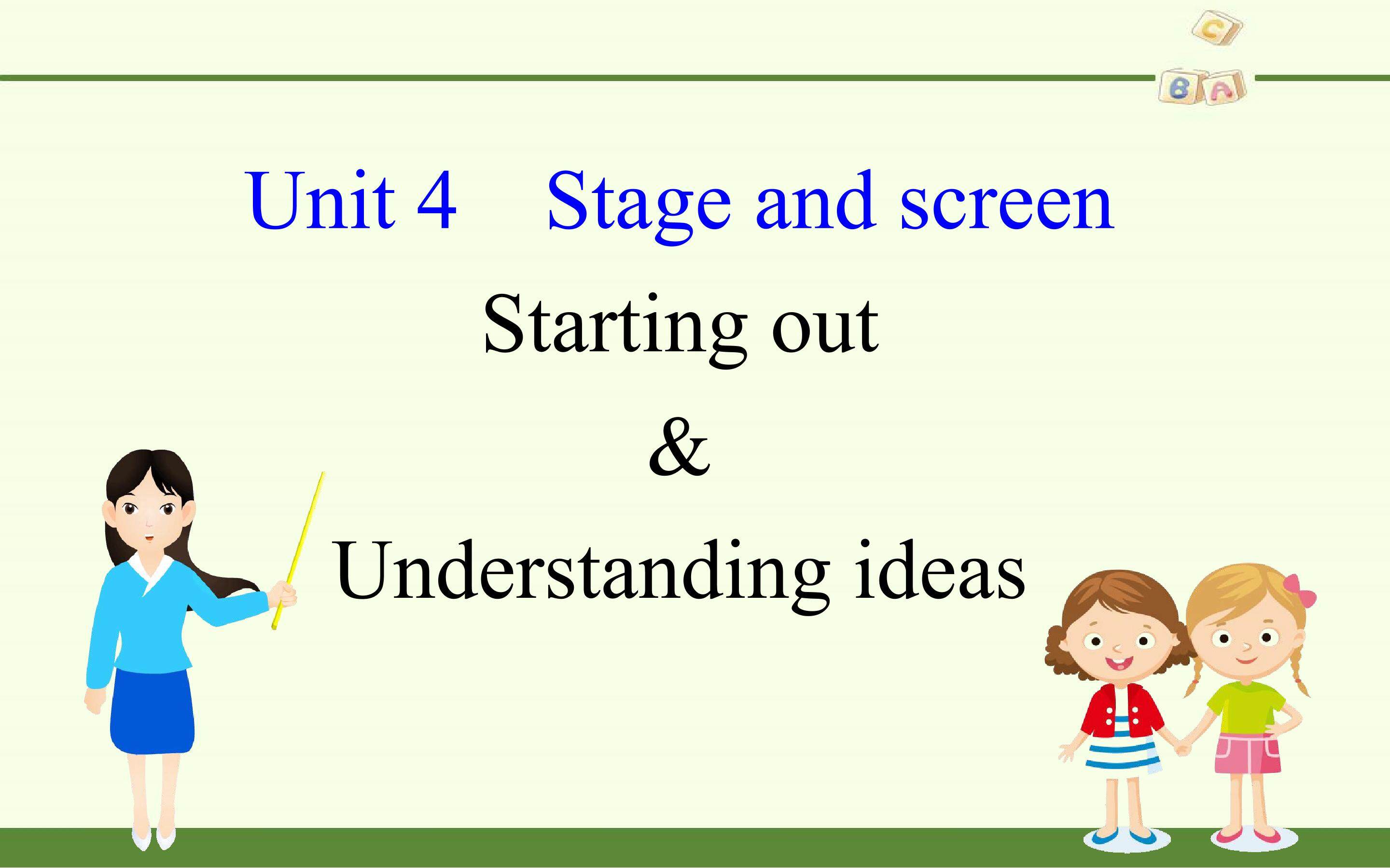 C

B A

Unit 4 Stage and screen

Starting out

&

Understanding ideas